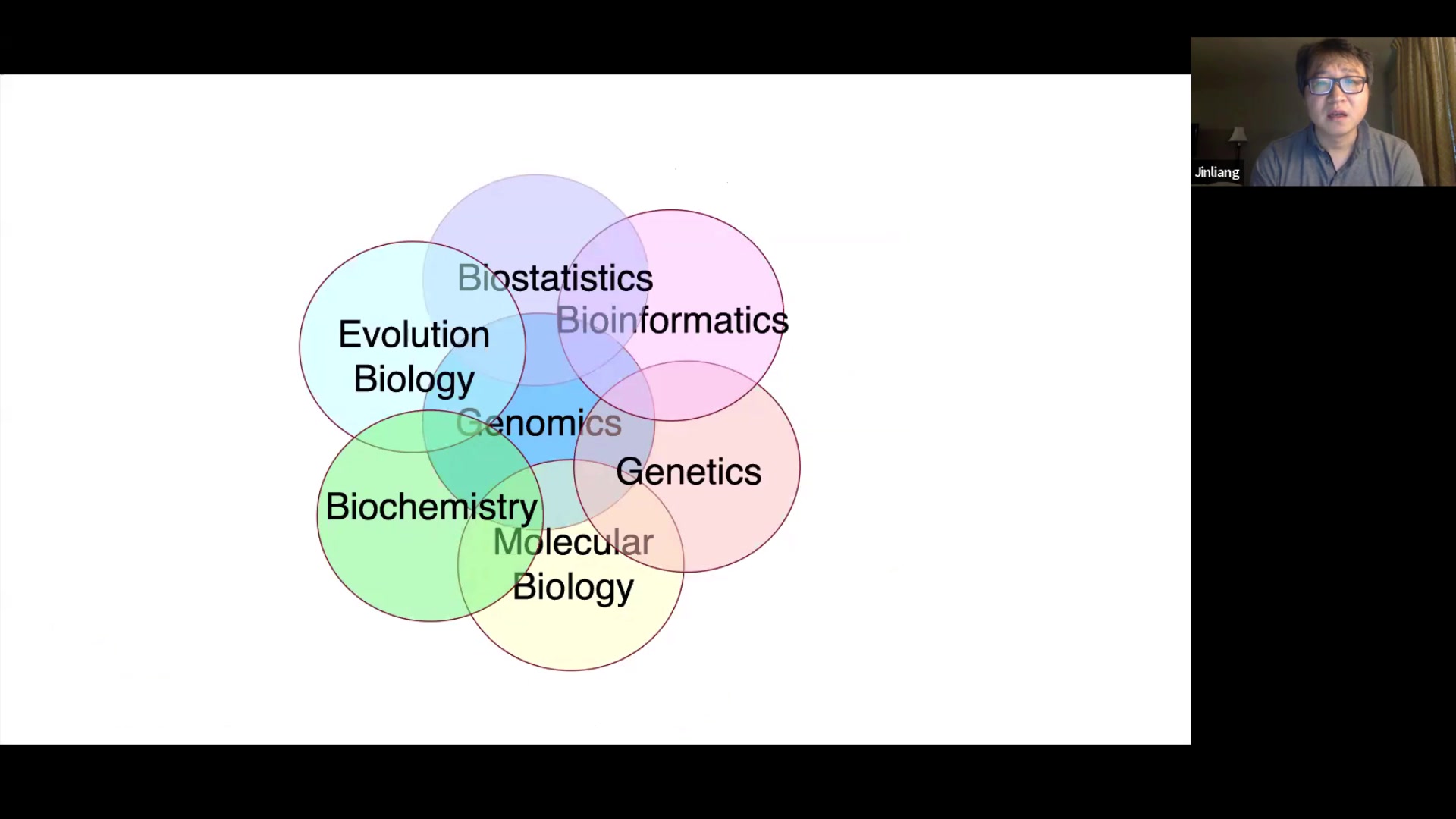 Biostatistics
Bioinformatics
Evolution Biology
Genomics
Genetics
Biochemistry
Molecular Biology

Jinliang